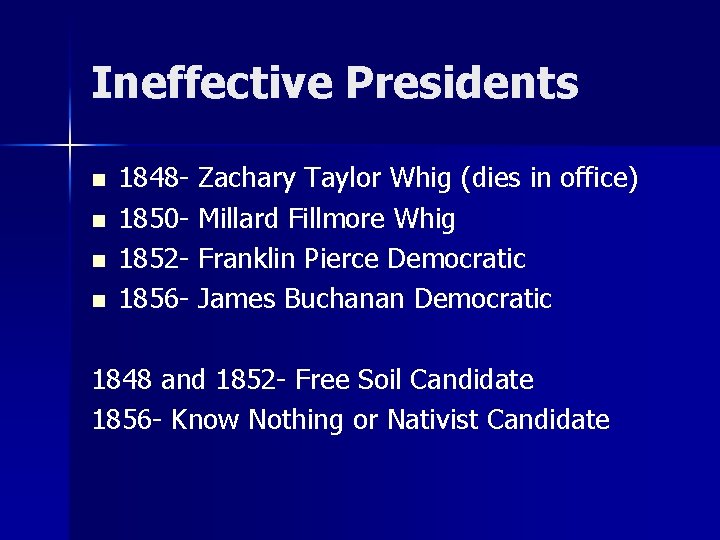 Ineffective Presidents

- 1848- Zachary Taylor Whig (dies in office)
- 1850- Millard Fillmore Whig
- 1852- Franklin Pierce Democratic
- 1856- James Buchanan Democratic

1848 and 1852- Free Soil Candidate
1856- Know Nothing or Nativist Candidate